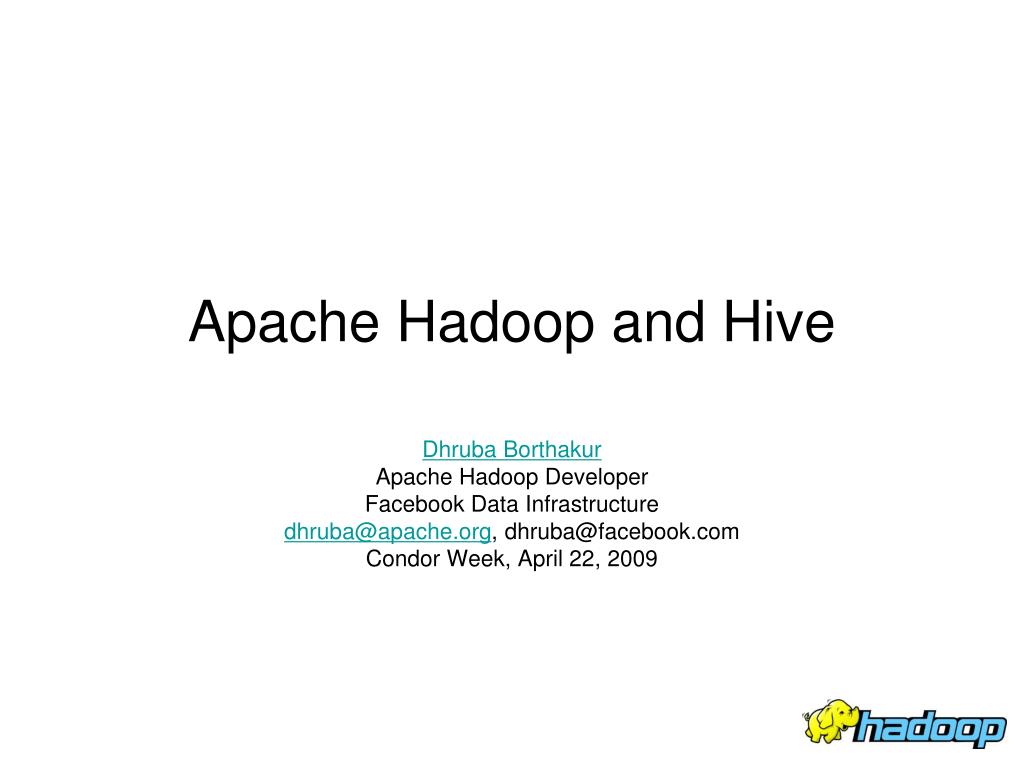 Apache Hadoop and Hive

Dhruba Borthakur
Apache Hadoop Developer
Facebook Data Infrastructure
dhruba@apache.org, dhruba@facebook.com
Condor Week, April 22, 2009

hadoop